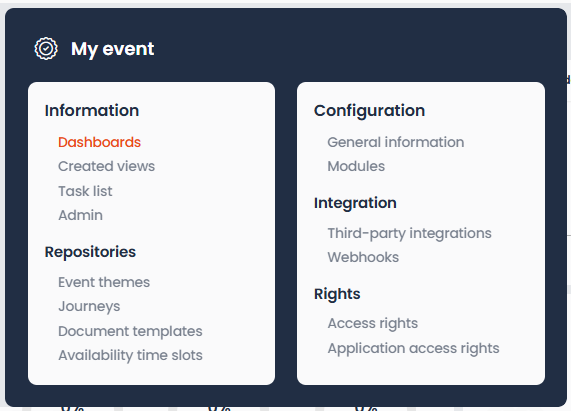 My event

Information

Dashboards
Created views
Task list
Admin

Repositories

Event themes
Journeys
Document templates
Availability time slots

Configuration

General information
Modules

Integration

Third-party integrations
Webhooks

Rights

Access rights
Application access rights